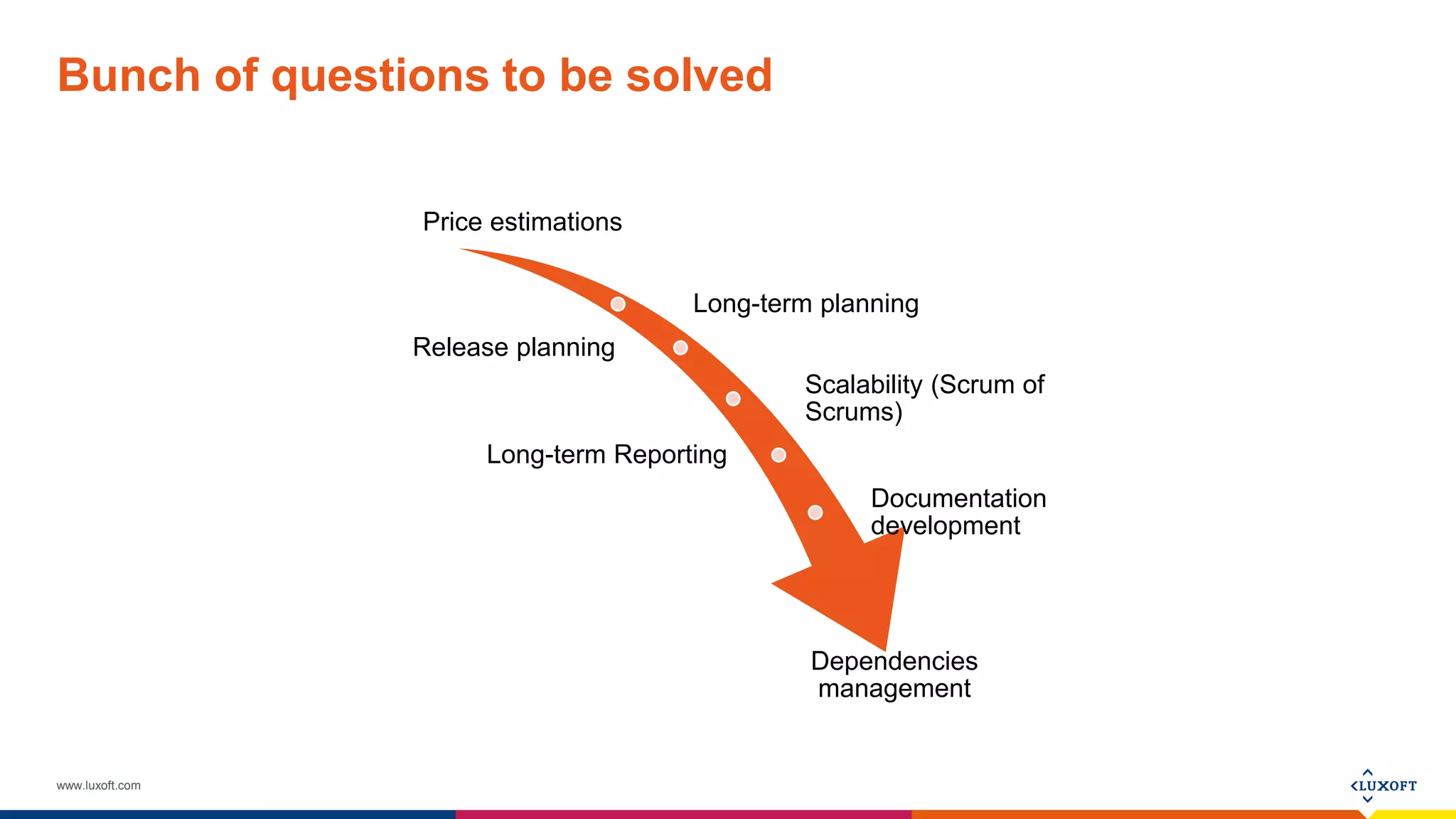 Bunch of questions to be solved

Price estimations

Long-term planning

Release planning

Scalability (Scrum of Scrums)

Long-term Reporting

Documentation development

Dependencies management

www.luxoft.com

LUXOFT